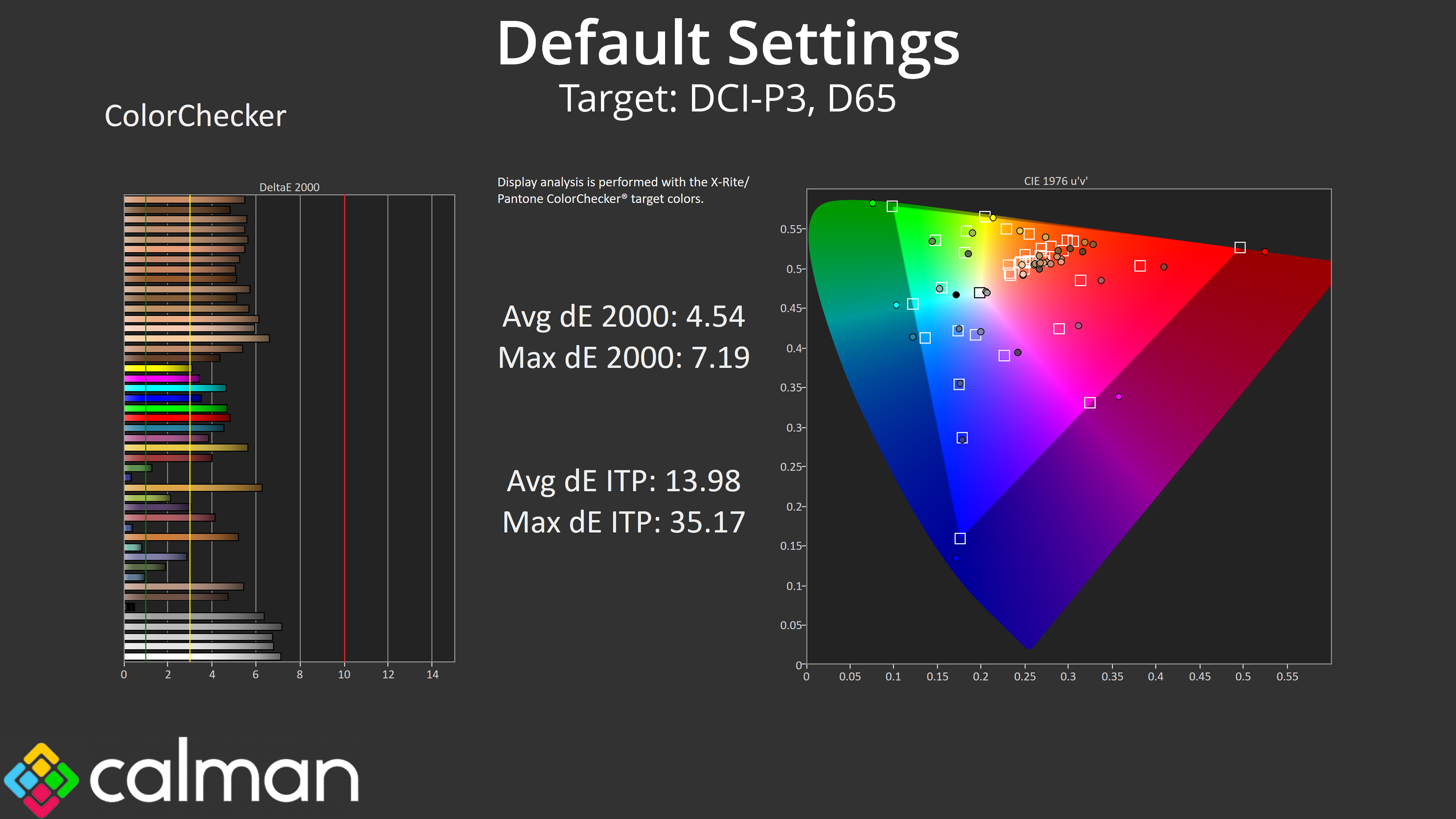 Default Settings
Target: DCI-P3, D65

ColorChecker

DeltaE 2000

0 2 4 6 8 10 12 14

Display analysis is performed with the X-Rite/ Pantone ColorChecker® target colors.

Avg dE 2000: 4.54
Max dE 2000: 7.19

Avg dE ITP: 13.98
Max dE ITP: 35.17

CIE 1976 u'v'

0.55
0.5
0.45
0.4
0.35
0.3
0.25
0.2
0.15
0.1
0.05
0

0 0.05 0.1 0.15 0.2 0.25 0.3 0.35 0.4 0.45 0.5 0.55

calman